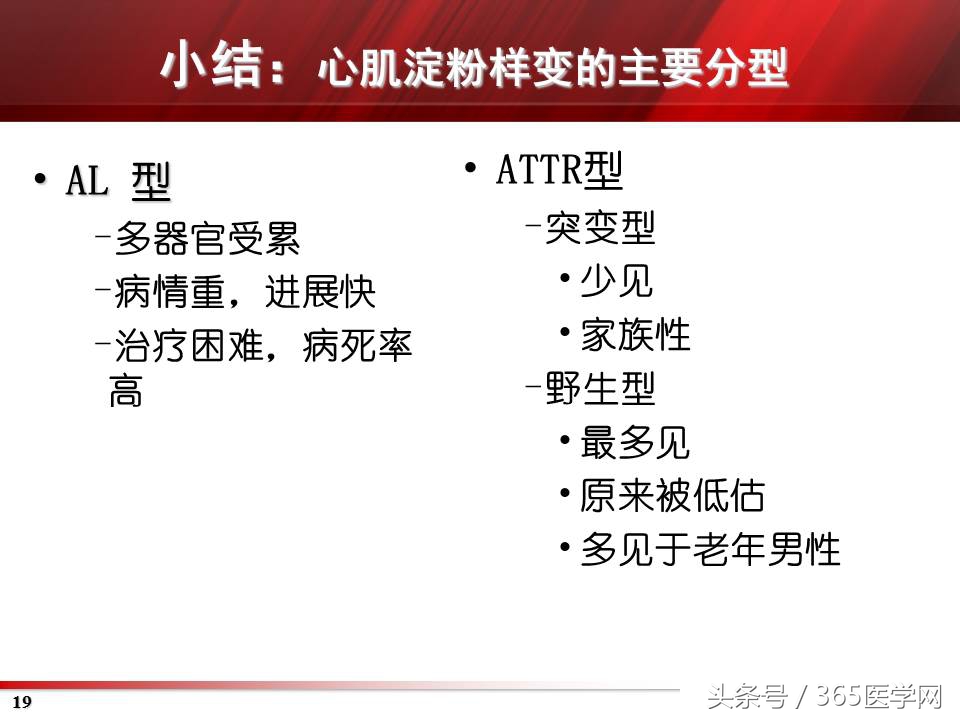 小结：心肌淀粉样变的主要分型

• AL 型
  –多器官受累
  –病情重，进展快
  –治疗困难，病死率高

• ATTR型
  –突变型
    • 少见
    • 家族性
  –野生型
    • 最多见
    • 原来被低估
    • 多见于老年男性

19

头条号 / 365医学网